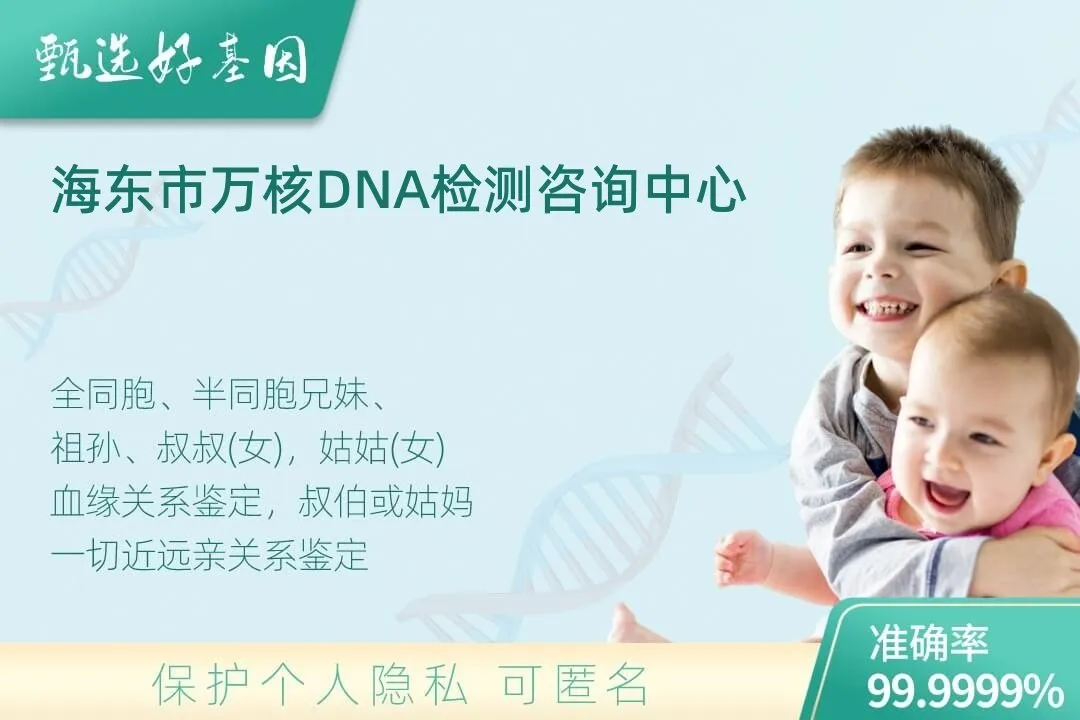 甄选好基因

海东市万核DNA检测咨询中心

全同胞、半同胞兄妹、
祖孙、叔叔(女)，姑姑(女)
血缘关系鉴定，叔伯或姑妈
一切近远亲关系鉴定

保护个人隐私 可匿名

准确率
99.9999%